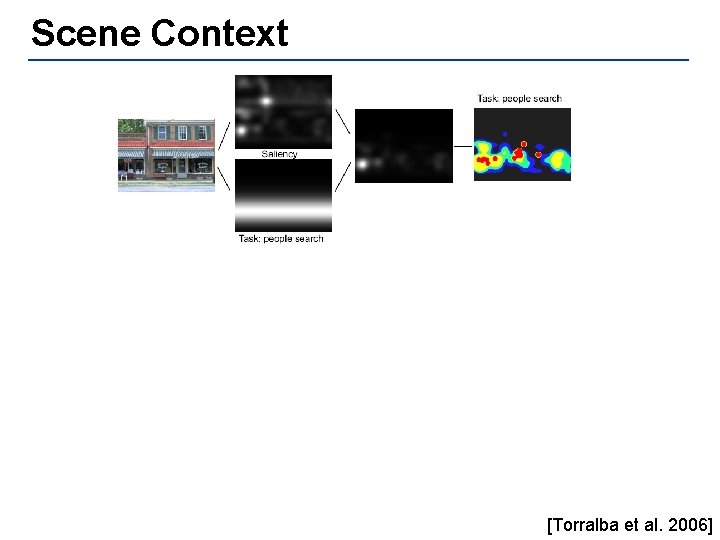 Scene Context

Saliency

Task: people search

Task: people search

[Torralba et al. 2006]